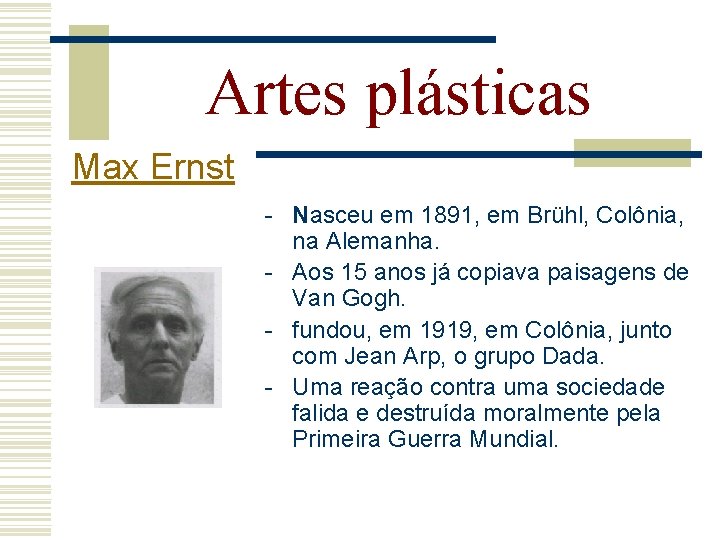 Artes plásticas

Max Ernst

- Nasceu em 1891, em Brühl, Colônia, na Alemanha.
- Aos 15 anos já copiava paisagens de Van Gogh.
- fundou, em 1919, em Colônia, junto com Jean Arp, o grupo Dada.
- Uma reação contra uma sociedade falida e destruída moralmente pela Primeira Guerra Mundial.